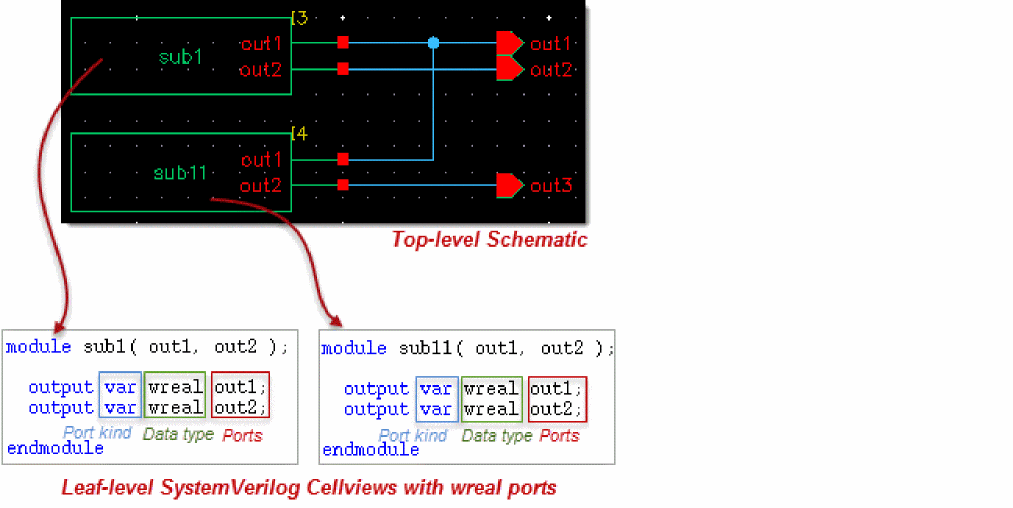 I3

sub1 out1 out2

out1
out2

I4

sub11 out1 out2

out3

Top-level Schematic

module sub1( out1, out2 );

output var wreal out1;
output var wreal out2;

Port kind Data type Ports

endmodule

module sub11( out1, out2 );

output var wreal out1;
output var wreal out2;

Port kind Data type Ports

endmodule

Leaf-level SystemVerilog Cellviews with wreal ports